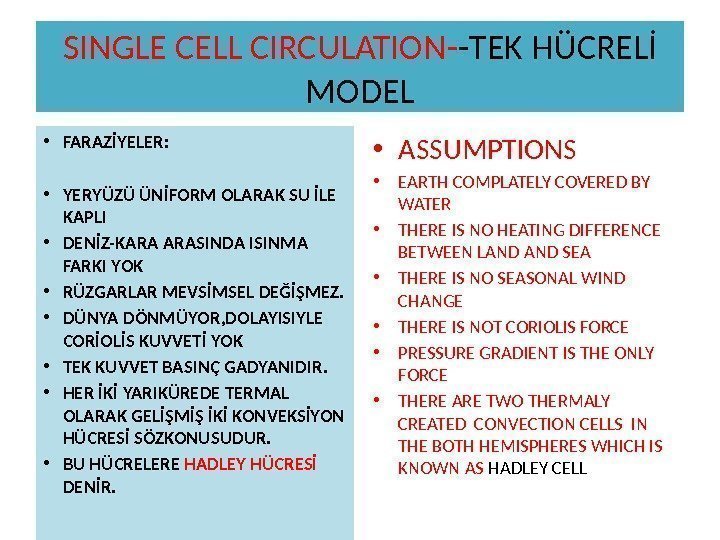 SINGLE CELL CIRCULATION--TEK HÜCRELİ MODEL

• FARAZİYELER:

• YERYÜZÜ ÜNİFORM OLARAK SU İLE KAPLI
• DENİZ-KARA ARASINDA ISINMA FARKI YOK
• RÜZGARLAR MEVSİMSEL DEĞİŞMEZ.
• DÜNYA DÖNMÜYOR,DOLAYISIYLE CORİOLİS KUVVETİ YOK
• TEK KUVVET BASINÇ GADYANIDIR.
• HER İKİ YARIKÜREDE TERMAL OLARAK GELİŞMİŞ İKİ KONVEKSİYON HÜCRESİ SÖZKONUSUDUR.
• BU HÜCRELERE HADLEY HÜCRESİ DENİR.

• ASSUMPTIONS
• EARTH COMPLATELY COVERED BY WATER
• THERE IS NO HEATING DIFFERENCE BETWEEN LAND AND SEA
• THERE IS NO SEASONAL WIND CHANGE
• THERE IS NOT CORIOLIS FORCE
• PRESSURE GRADIENT IS THE ONLY FORCE
• THERE ARE TWO THERMALY CREATED CONVECTION CELLS IN THE BOTH HEMISPHERES WHICH IS KNOWN AS HADLEY CELL